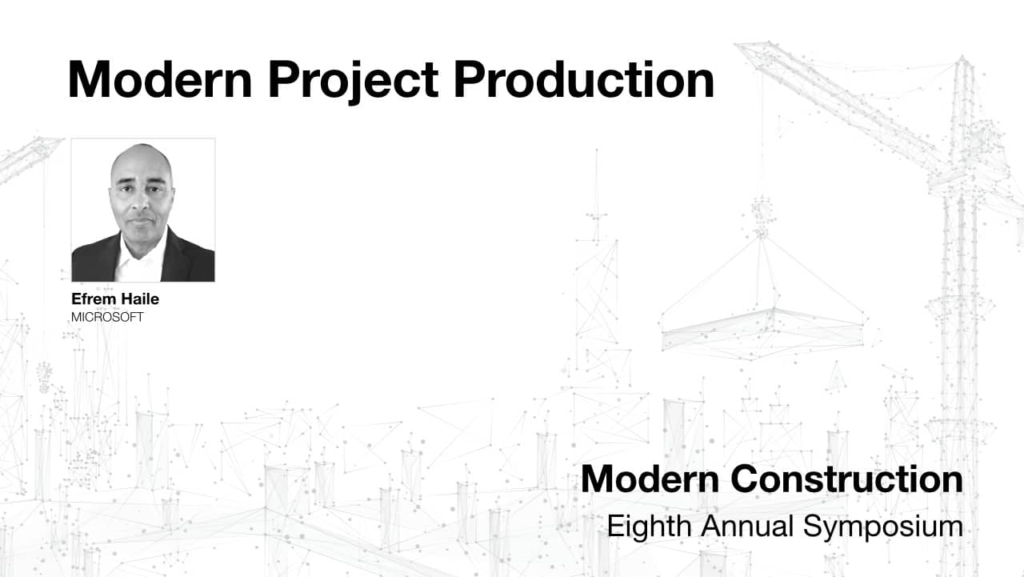 Modern Project Production

Efrem Haile
MICROSOFT

Modern Construction
Eighth Annual Symposium